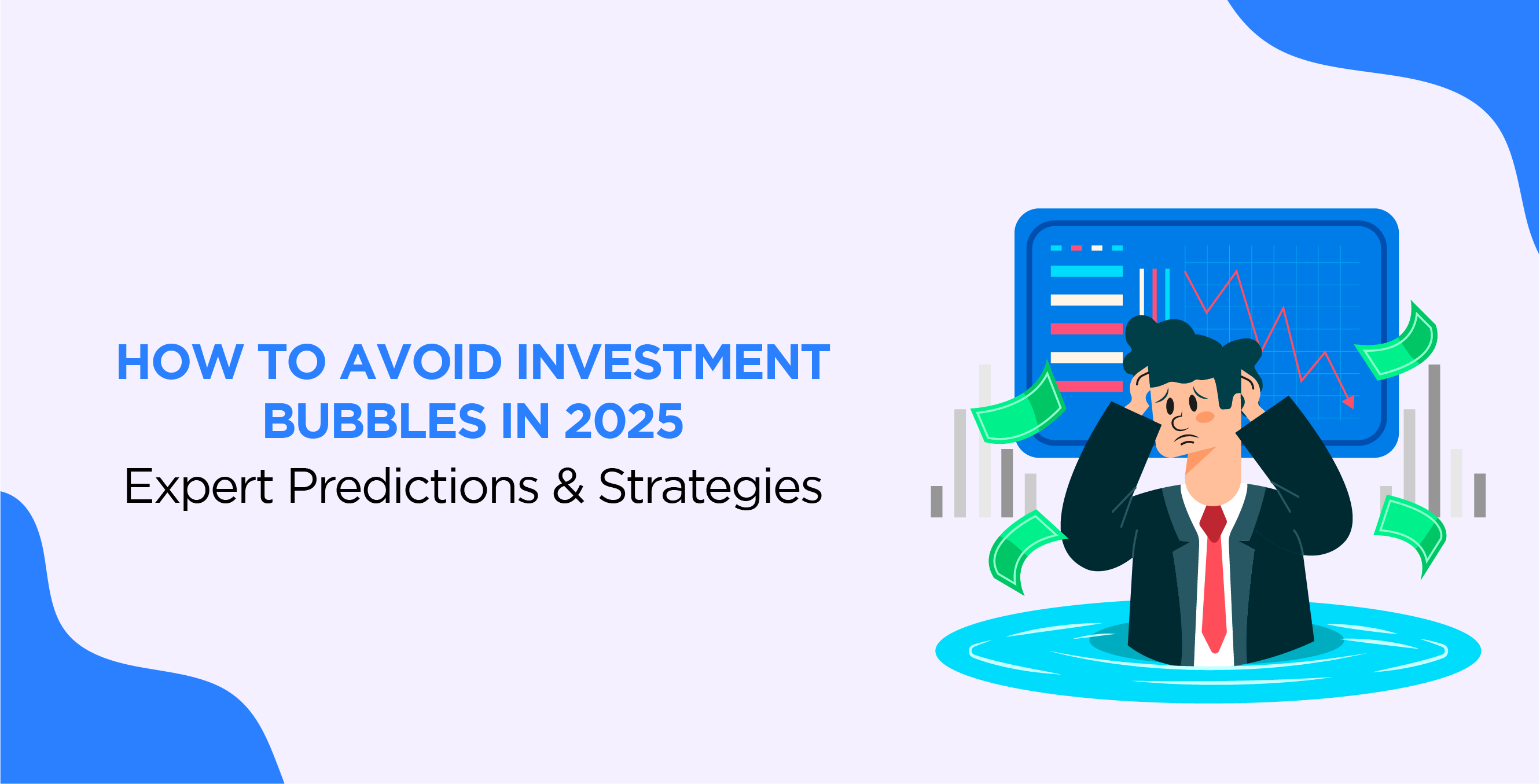 HOW TO AVOID INVESTMENT BUBBLES IN 2025
Expert Predictions & Strategies